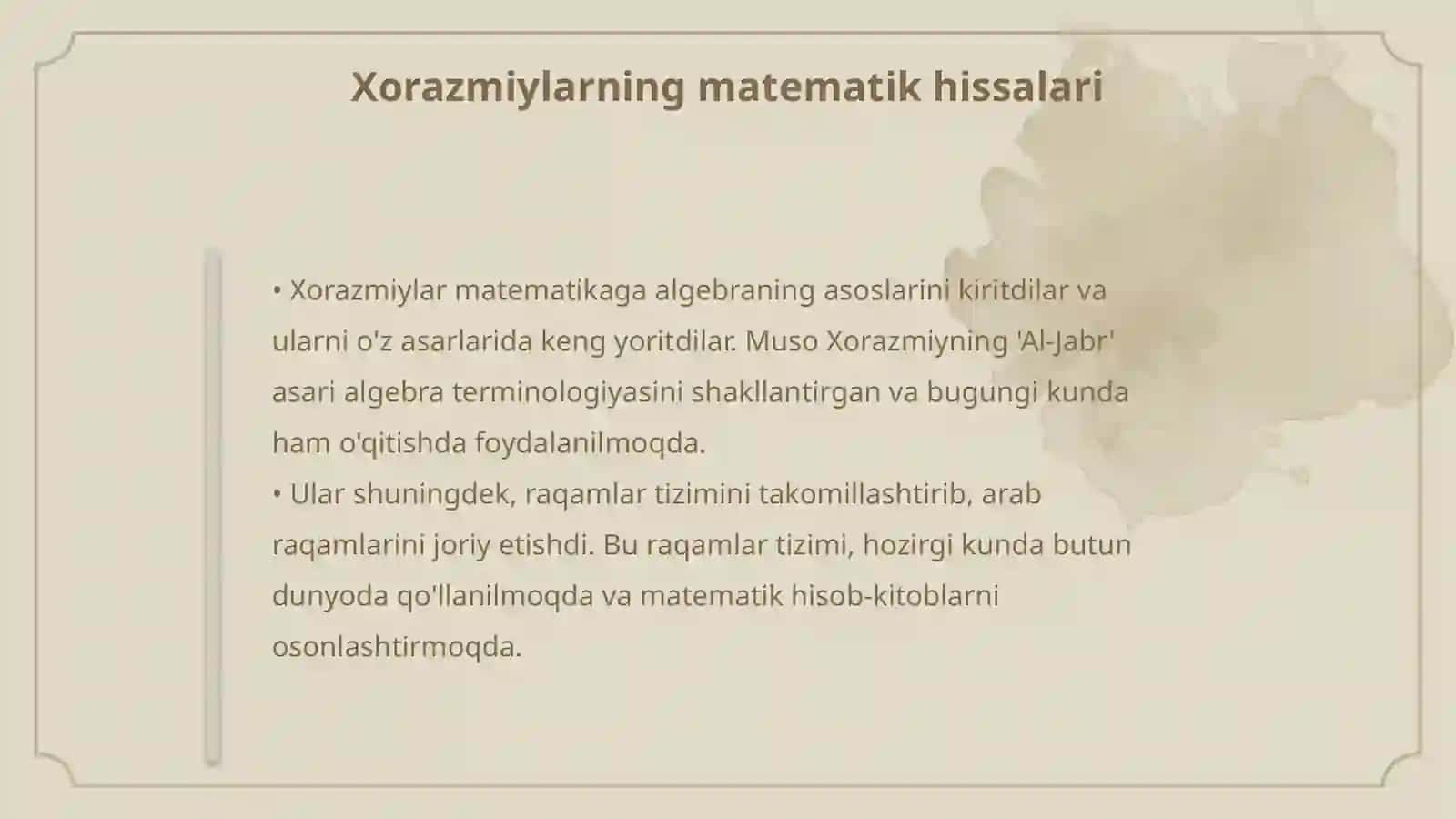 Xorazmiylarning matematik hissalari

• Xorazmiylar matematikaga algebraning asoslarini kiritdilar va ularni o'z asarlarida keng yoritdilar. Muso Xorazmiyning 'Al-Jabr' asari algebra terminologiyasini shakllantirgan va bugungi kunda ham o'qitishda foydalanilmoqda.
• Ular shuningdek, raqamlar tizimini takomillashtirib, arab raqamlarini joriy etishdi. Bu raqamlar tizimi, hozirgi kunda butun dunyoda qo'llanilmoqda va matematik hisob-kitoblarni osonlashtirmoqda.